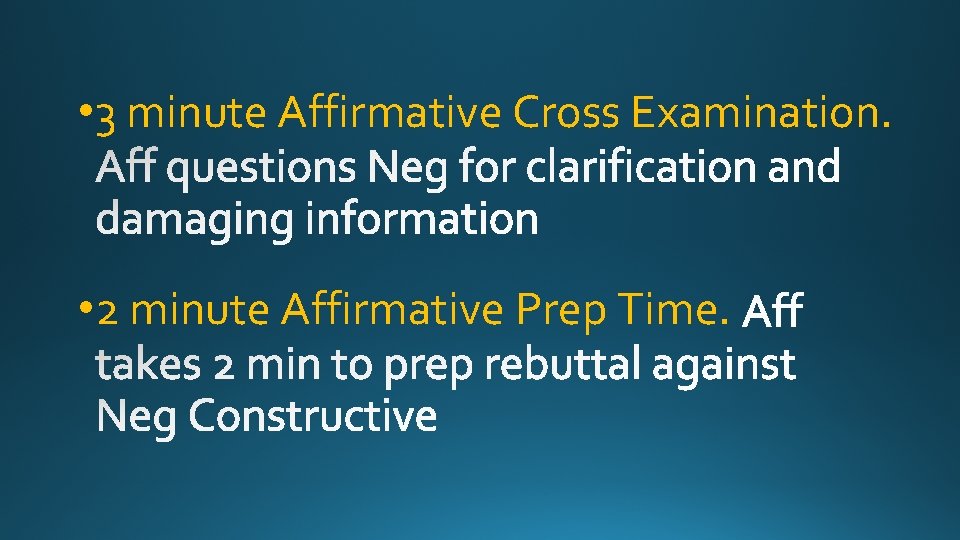 • 3 minute Affirmative Cross Examination. Aff questions Neg for clarification and damaging information

• 2 minute Affirmative Prep Time. Aff takes 2 min to prep rebuttal against Neg Constructive